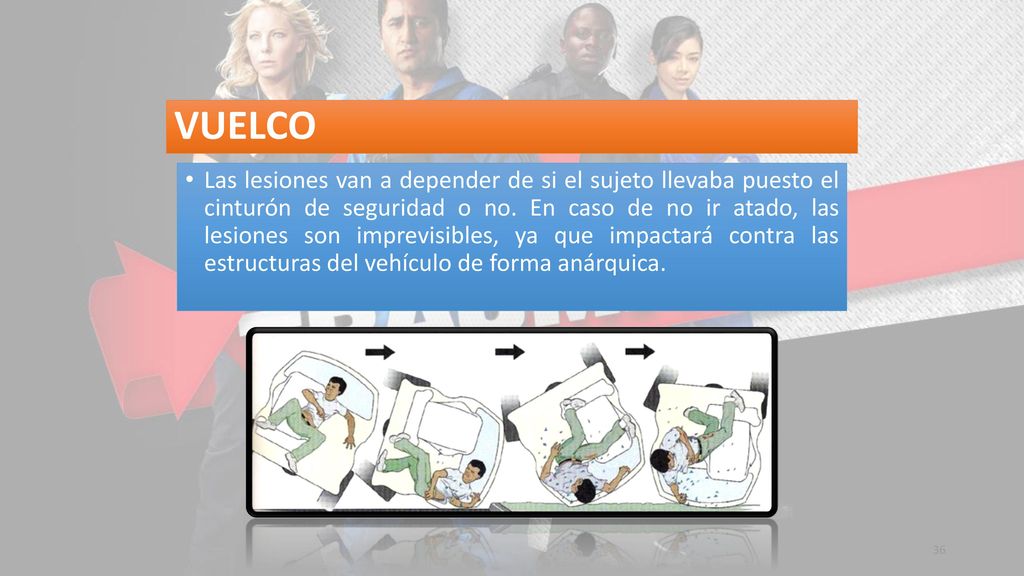 VUELCO

• Las lesiones van a depender de si el sujeto llevaba puesto el cinturón de seguridad o no. En caso de no ir atado, las lesiones son imprevisibles, ya que impactará contra las estructuras del vehículo de forma anárquica.

36